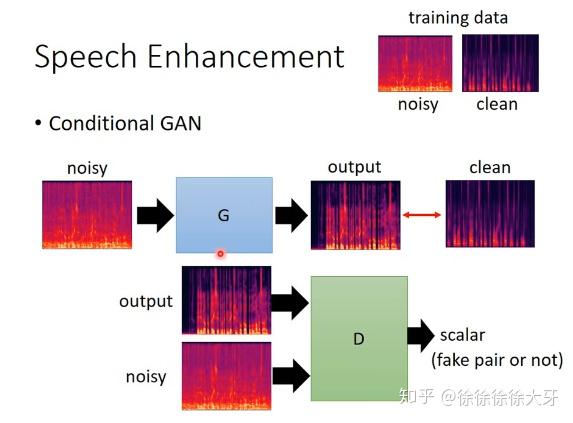 Speech Enhancement

training data

noisy clean

• Conditional GAN

noisy

G

output

clean

output

noisy

D

scalar
(fake pair or not)

知乎 @徐徐徐徐大牙